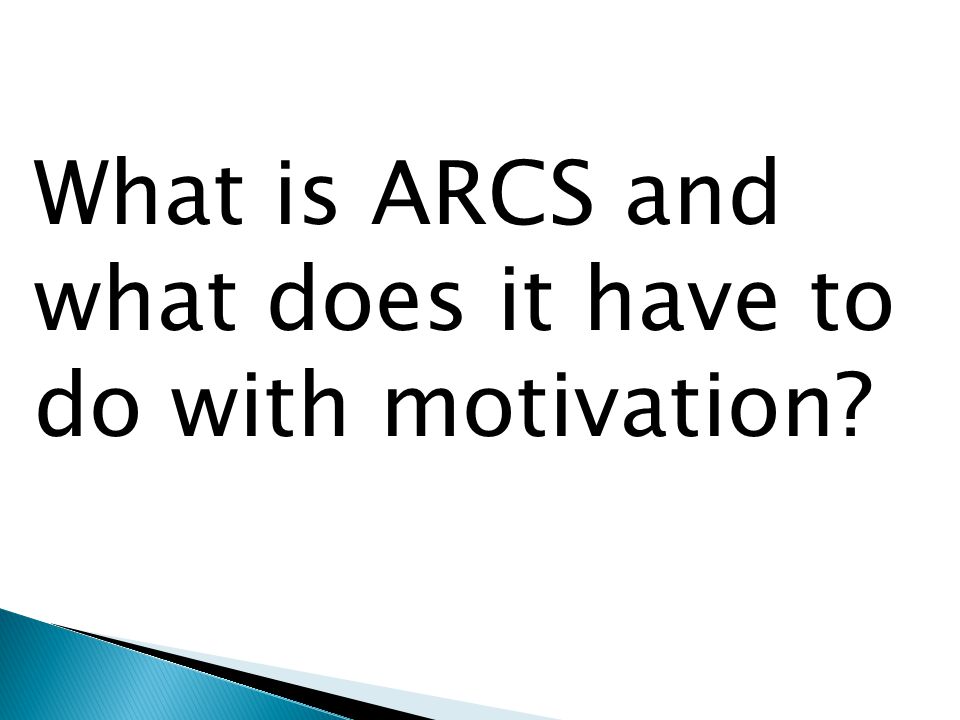 What is ARCS and what does it have to do with motivation?